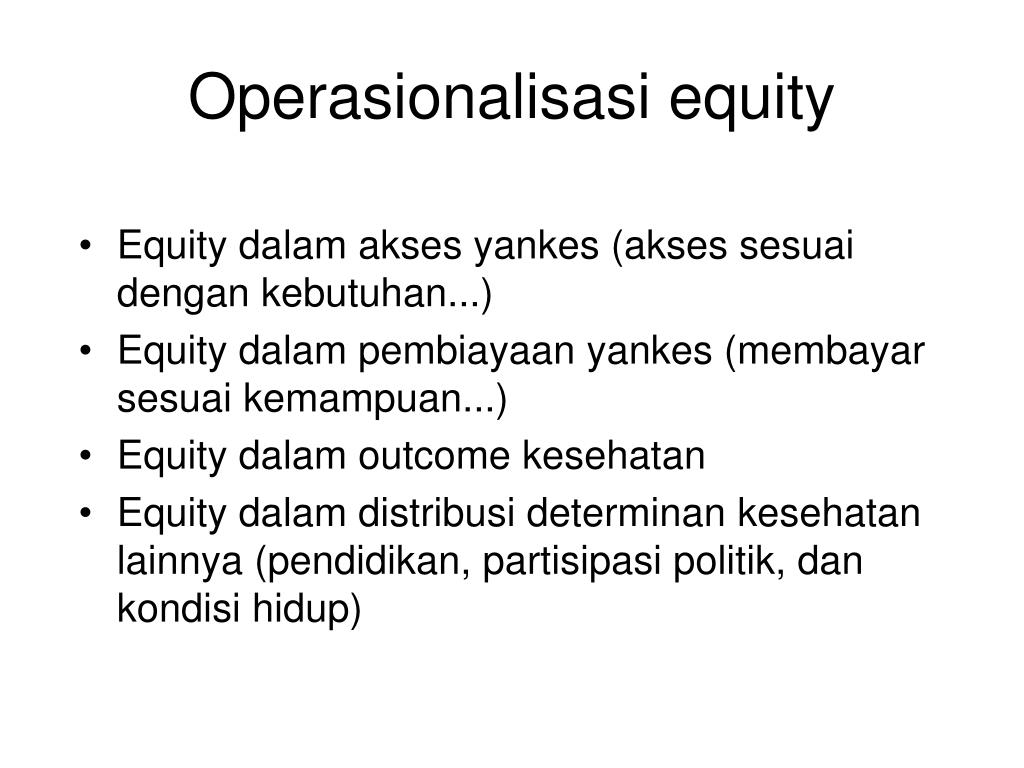 Operasionalisasi equity

• Equity dalam akses yankes (akses sesuai dengan kebutuhan...)
• Equity dalam pembiayaan yankes (membayar sesuai kemampuan...)
• Equity dalam outcome kesehatan
• Equity dalam distribusi determinan kesehatan lainnya (pendidikan, partisipasi politik, dan kondisi hidup)